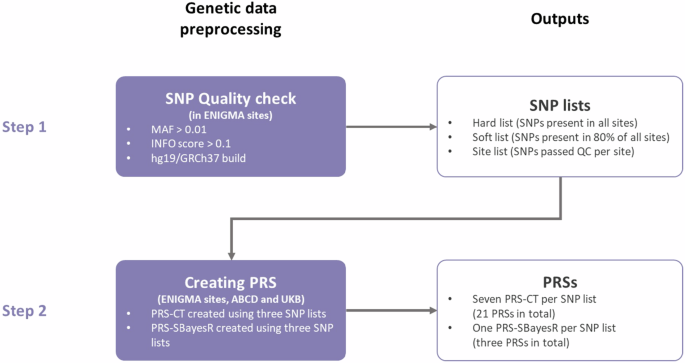 Genetic data preprocessing

Outputs

Step 1

SNP Quality check
(in ENIGMA sites)
• MAF > 0.01
• INFO score > 0.1
• hg19/GRCh37 build

SNP lists
• Hard list (SNPs present in all sites)
• Soft list (SNPs present in 80% of all sites)
• Site list (SNPs passed QC per site)

Step 2

Creating PRS
(ENIGMA sites, ABCD and UKB)
• PRS-CT created using three SNP lists
• PRS-SBayesR created using three SNP lists

PRSs
• Seven PRS-CT per SNP list (21 PRSs in total)
• One PRS-SBayesR per SNP list (three PRSs in total)